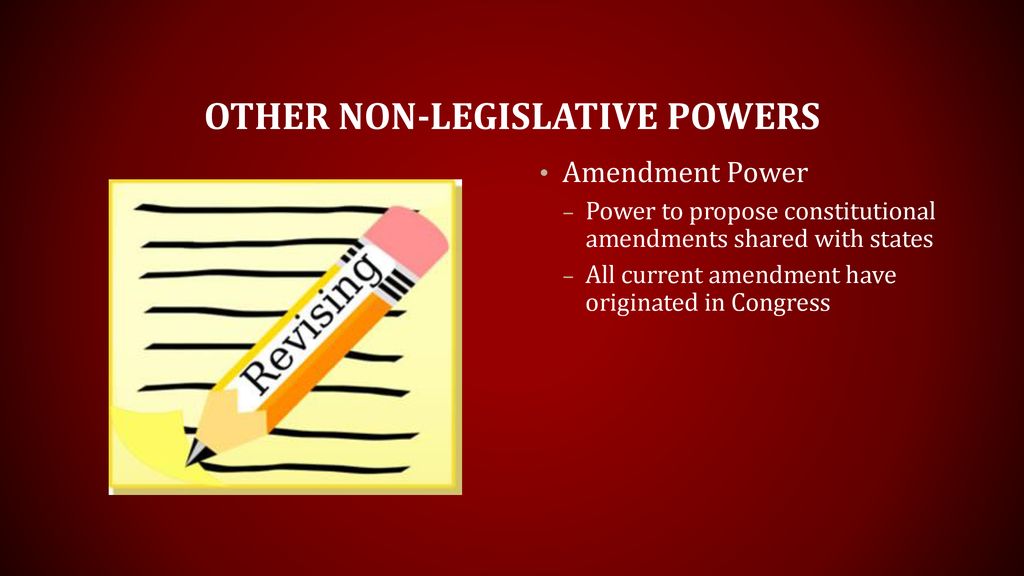 OTHER NON-LEGISLATIVE POWERS

Revising

• Amendment Power
– Power to propose constitutional amendments shared with states
– All current amendment have originated in Congress